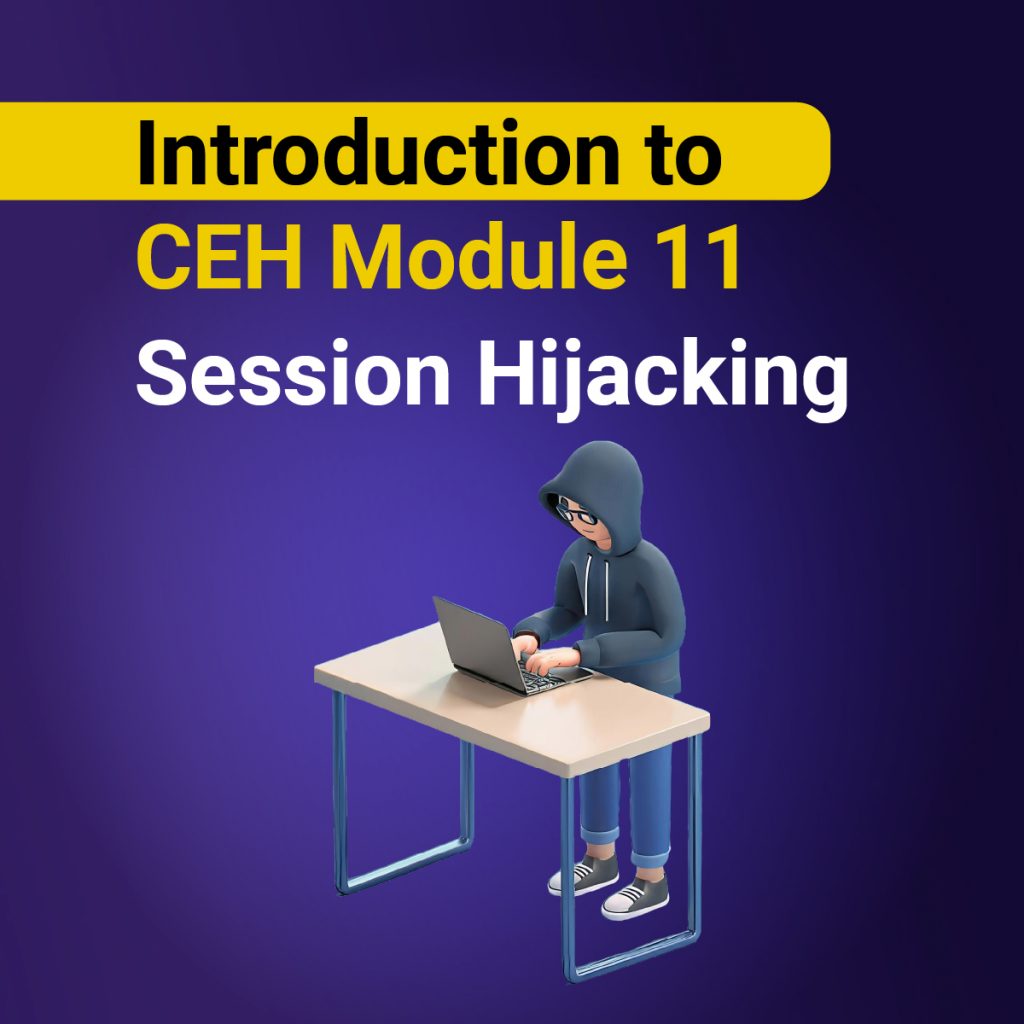 Introduction to
CEH Module 11
Session Hijacking